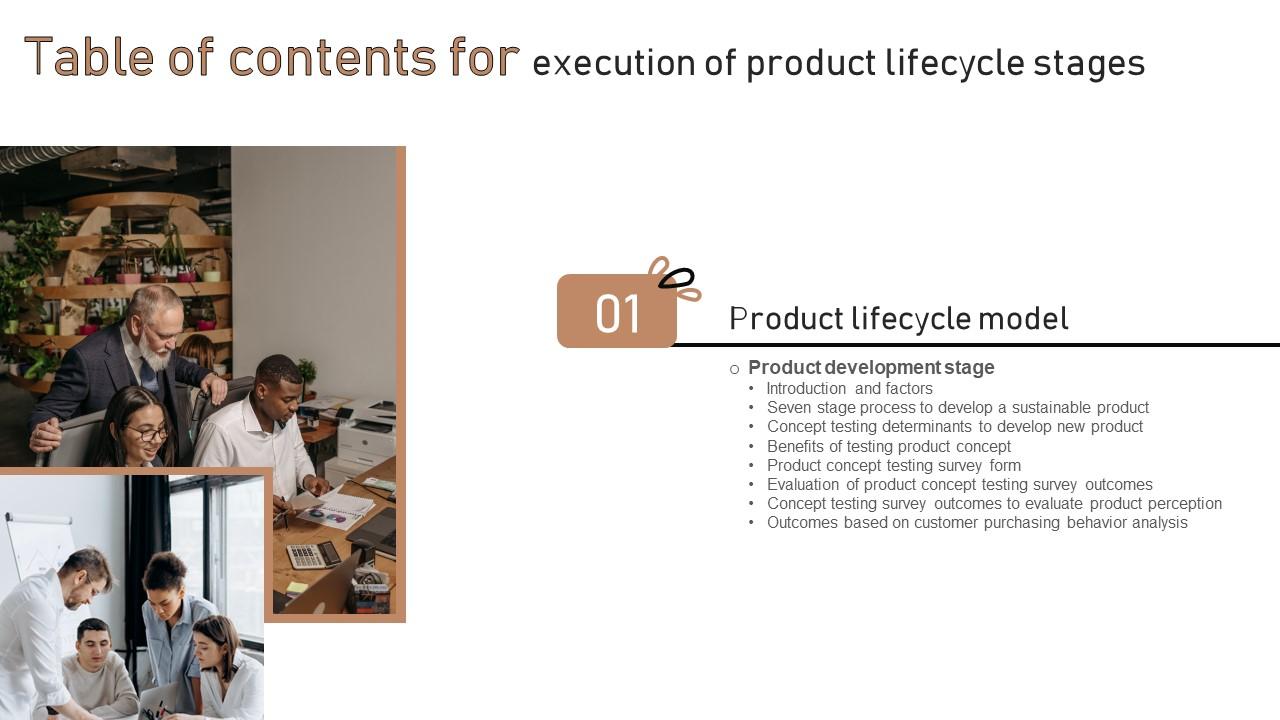 Table of contents for execution of product lifecycle stages

01

Product lifecycle model

○ Product development stage
• Introduction and factors
• Seven stage process to develop a sustainable product
• Concept testing determinants to develop new product
• Benefits of testing product concept
• Product concept testing survey form
• Evaluation of product concept testing survey outcomes
• Concept testing survey outcomes to evaluate product perception
• Outcomes based on customer purchasing behavior analysis